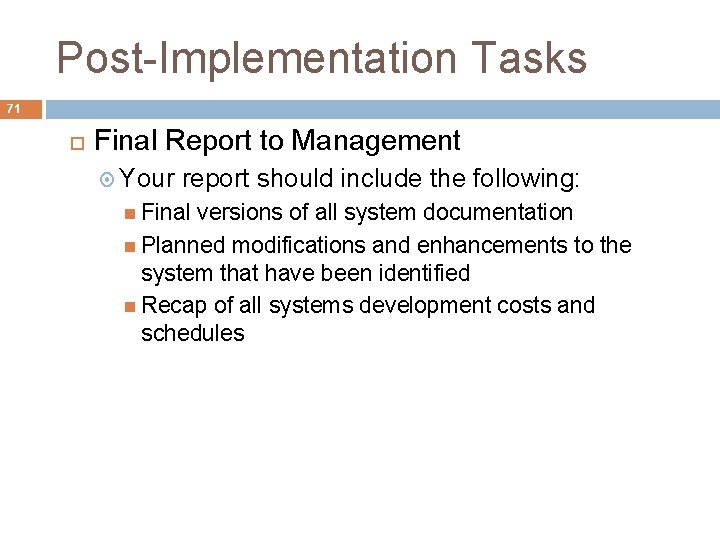 Post-Implementation Tasks

71

Final Report to Management

Your report should include the following:

Final versions of all system documentation

Planned modifications and enhancements to the system that have been identified

Recap of all systems development costs and schedules